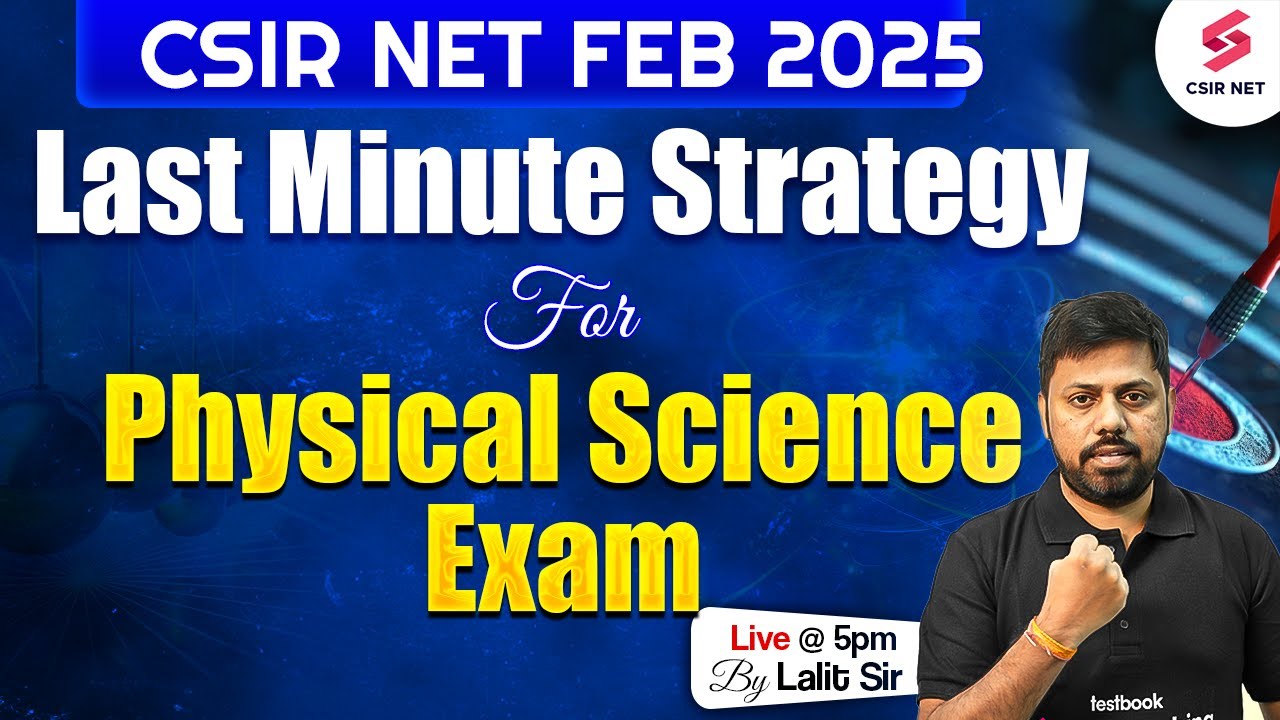 CSIR NET FEB 2025

CSIR NET

Last Minute Strategy

For

Physical Science Exam

Live @ 5pm
By Lalit Sir

testbook